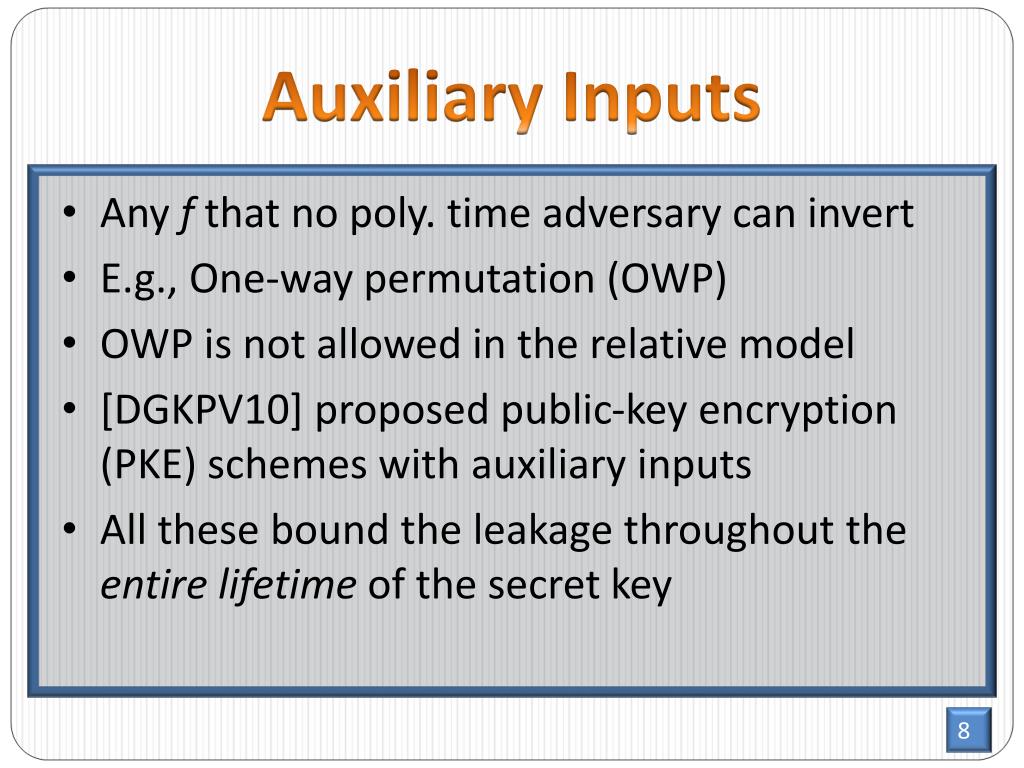 Auxiliary Inputs

• Any $f$ that no poly. time adversary can invert
• E.g., One-way permutation (OWP)
• OWP is not allowed in the relative model
• [DGKPV10] proposed public-key encryption (PKE) schemes with auxiliary inputs
• All these bound the leakage throughout the entire lifetime of the secret key

8